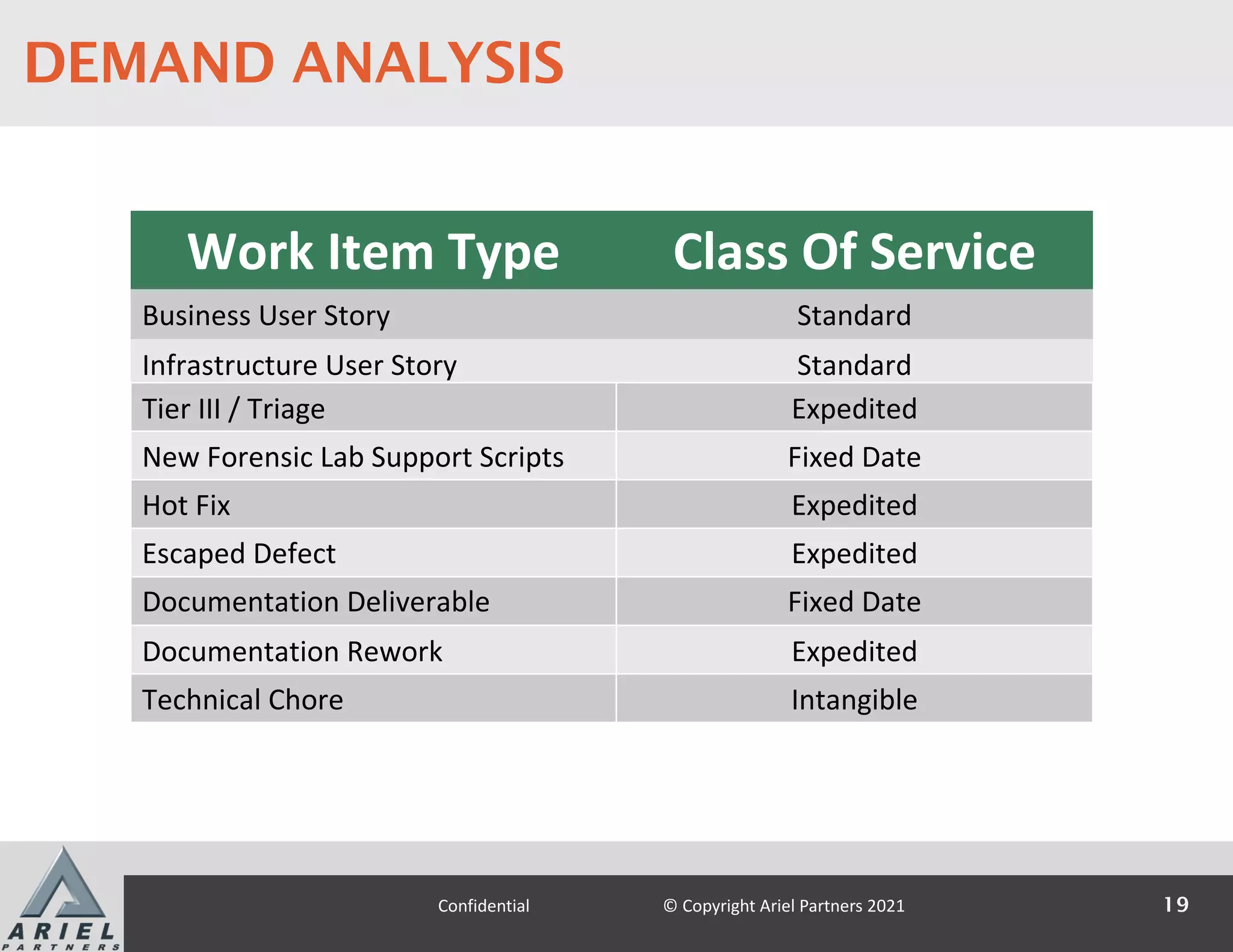 DEMAND ANALYSIS

| Work Item Type | Class Of Service |
|---|---|
| Business User Story | Standard |
| Infrastructure User Story | Standard |
| Tier III / Triage | Expedited |
| New Forensic Lab Support Scripts | Fixed Date |
| Hot Fix | Expedited |
| Escaped Defect | Expedited |
| Documentation Deliverable | Fixed Date |
| Documentation Rework | Expedited |
| Technical Chore | Intangible |

ARIEL PARTNERS

Confidential

© Copyright Ariel Partners 2021

19